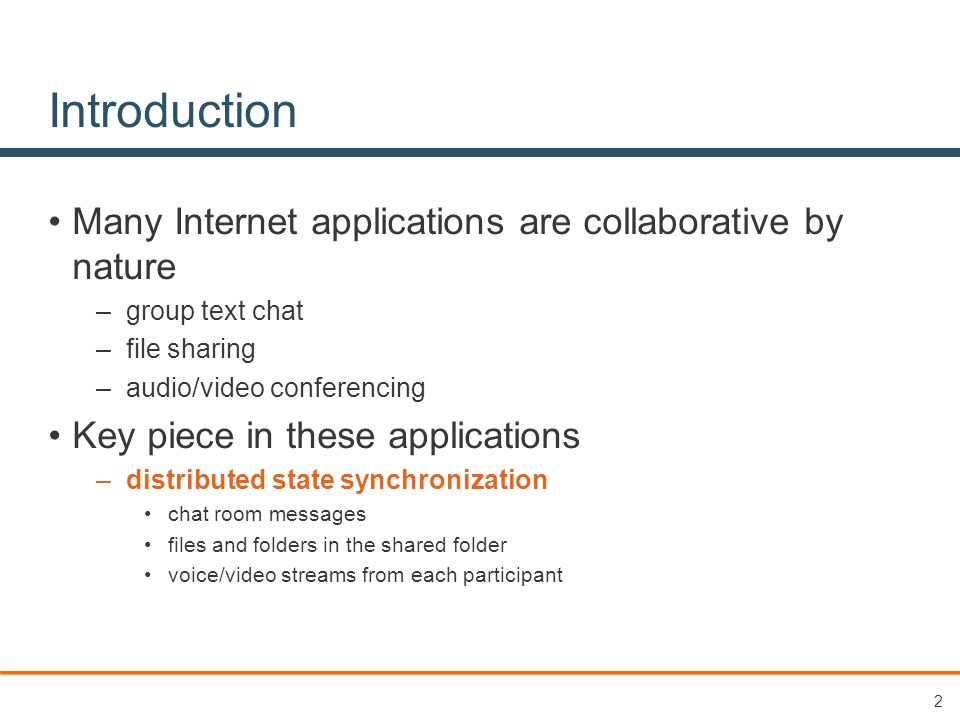 Introduction

• Many Internet applications are collaborative by nature
– group text chat
– file sharing
– audio/video conferencing

• Key piece in these applications
– distributed state synchronization
• chat room messages
• files and folders in the shared folder
• voice/video streams from each participant

2